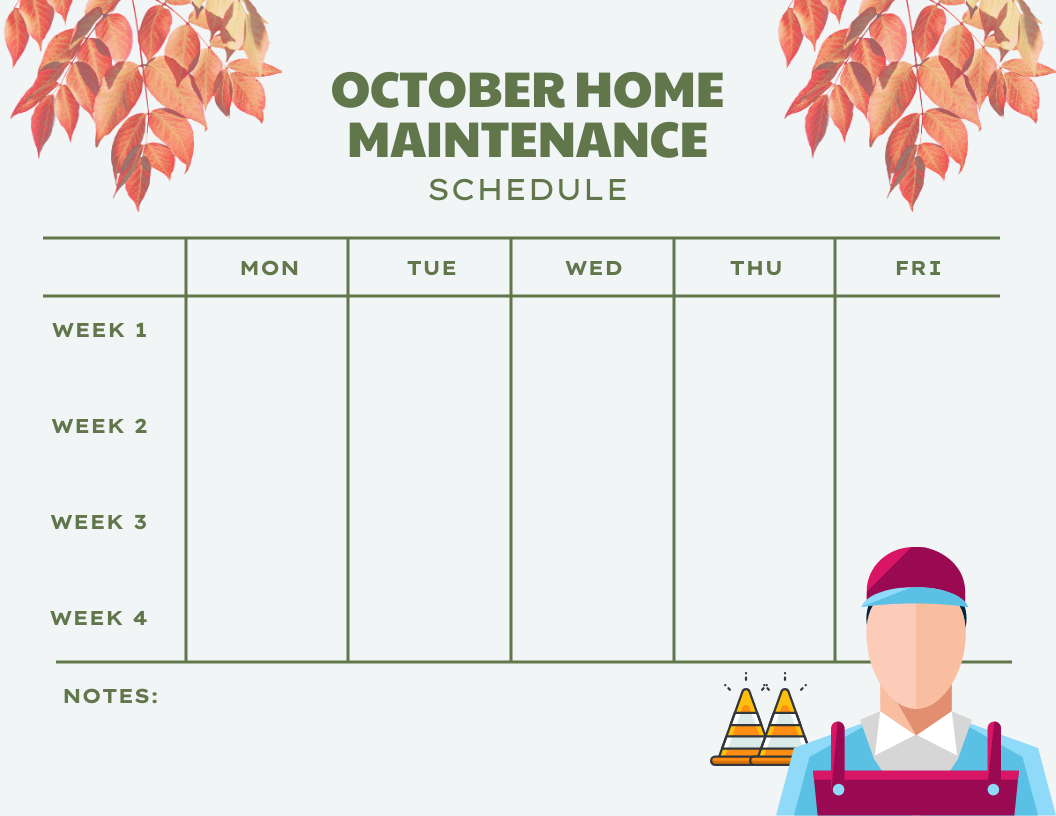 OCTOBER HOME MAINTENANCE
SCHEDULE

| | MON | TUE | WED | THU | FRI |
|---|---|---|---|---|---|
| WEEK 1 | | | | | |
| WEEK 2 | | | | | |
| WEEK 3 | | | | | |
| WEEK 4 | | | | | |

NOTES: